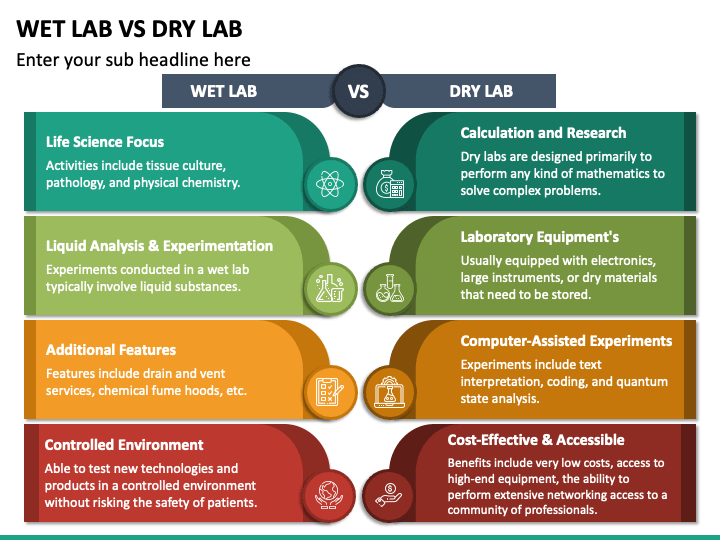 WET LAB VS DRY LAB

Enter your sub headline here

WET LAB

VS

DRY LAB

Life Science Focus

Activities include tissue culture, pathology, and physical chemistry.

Liquid Analysis & Experimentation

Experiments conducted in a wet lab typically involve liquid substances.

Additional Features

Features include drain and vent services, chemical fume hoods, etc.

Controlled Environment

Able to test new technologies and products in a controlled environment without risking the safety of patients.

Calculation and Research

Dry labs are designed primarily to perform any kind of mathematics to solve complex problems.

Laboratory Equipment's

Usually equipped with electronics, large instruments, or dry materials that need to be stored.

Computer-Assisted Experiments

Experiments include text interpretation, coding, and quantum state analysis.

Cost-Effective & Accessible

Benefits include very low costs, access to high-end equipment, the ability to perform extensive networking access to a community of professionals.